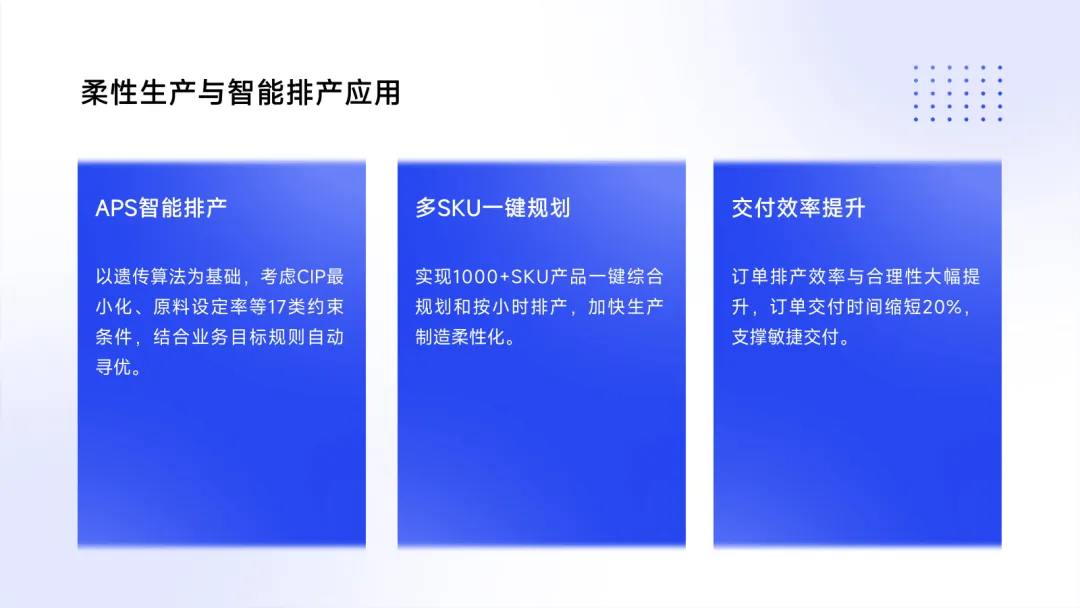 柔性生产与智能排产应用

APS智能排产

以遗传算法为基础，考虑CIP最小化、原料设定率等17类约束条件，结合业务目标规则自动寻优。

多SKU一键规划

实现1000+SKU产品一键综合规划和按小时排产，加快生产制造柔性化。

交付效率提升

订单排产效率与合理性大幅提升，订单交付时间缩短20%，支撑敏捷交付。